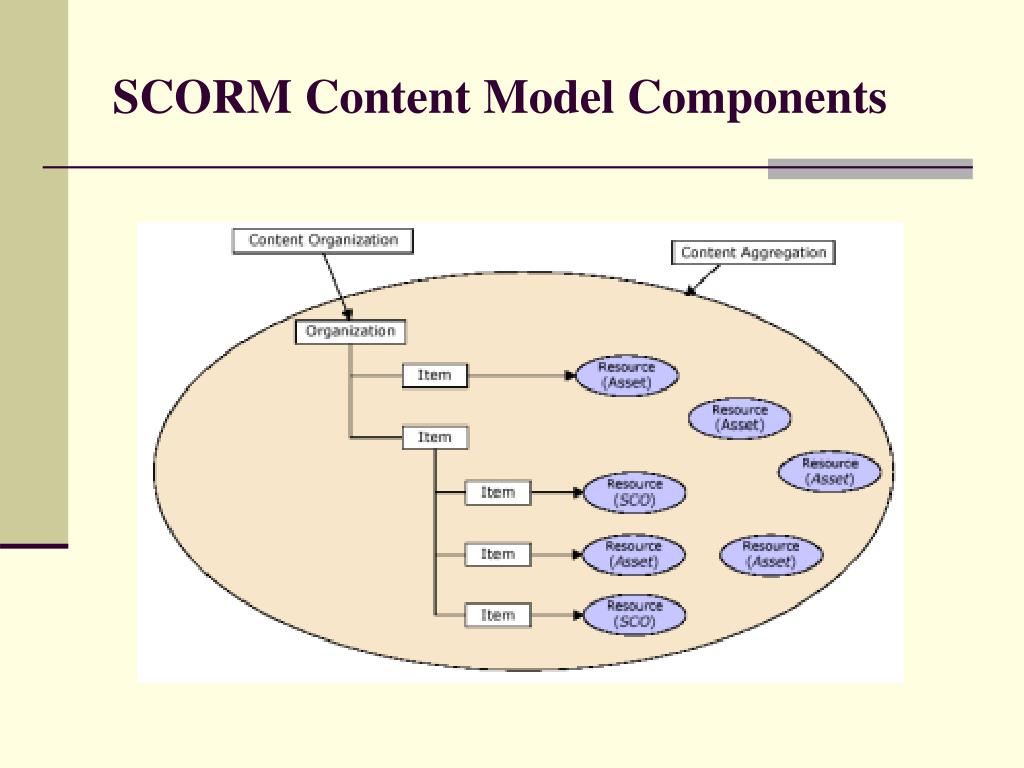 SCORM Content Model Components

Content Organization

Content Aggregation

Organization

Item

Resource (Asset)

Resource (Asset)

Item

Resource (Asset)

Item

Resource (SCO)

Item

Resource (Asset)

Resource (Asset)

Item

Resource (SCO)